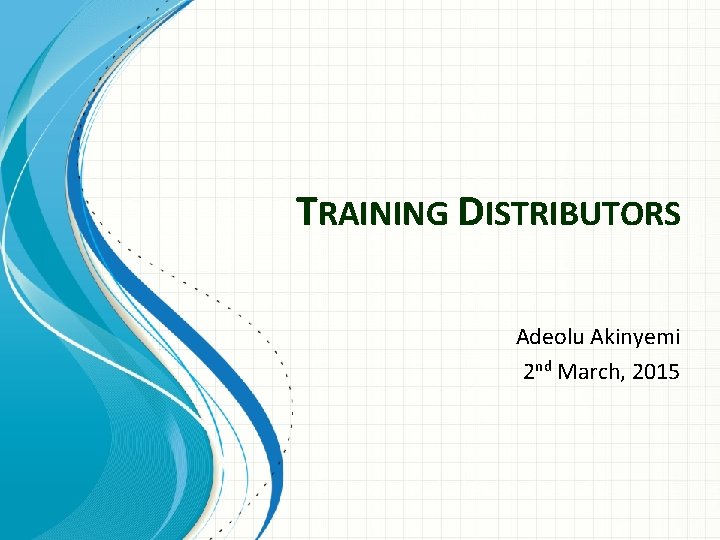 TRAINING DISTRIBUTORS

Adeolu Akinyemi
2nd March, 2015